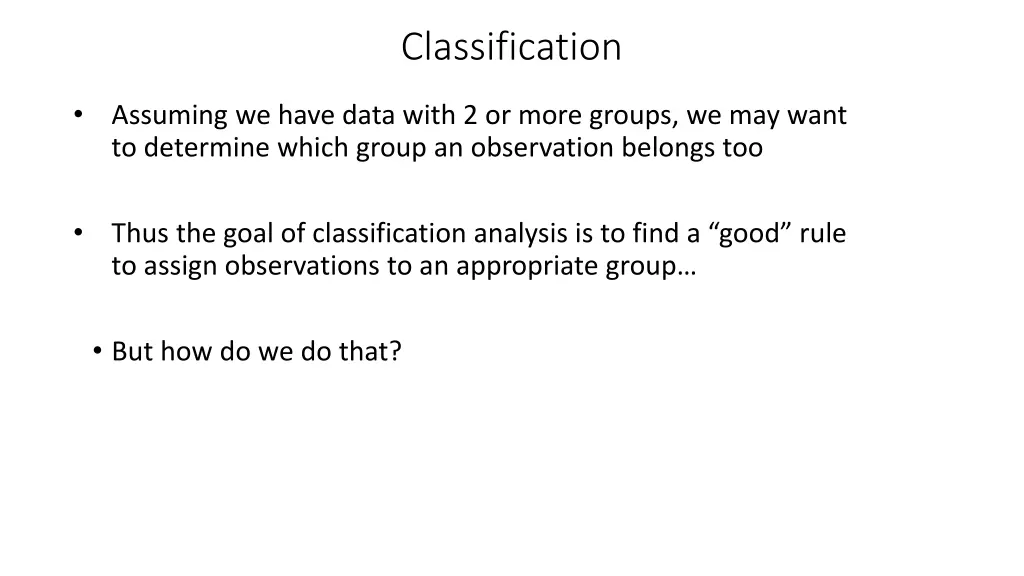 Classification

• Assuming we have data with 2 or more groups, we may want to determine which group an observation belongs too

• Thus the goal of classification analysis is to find a “good” rule to assign observations to an appropriate group…

• But how do we do that?